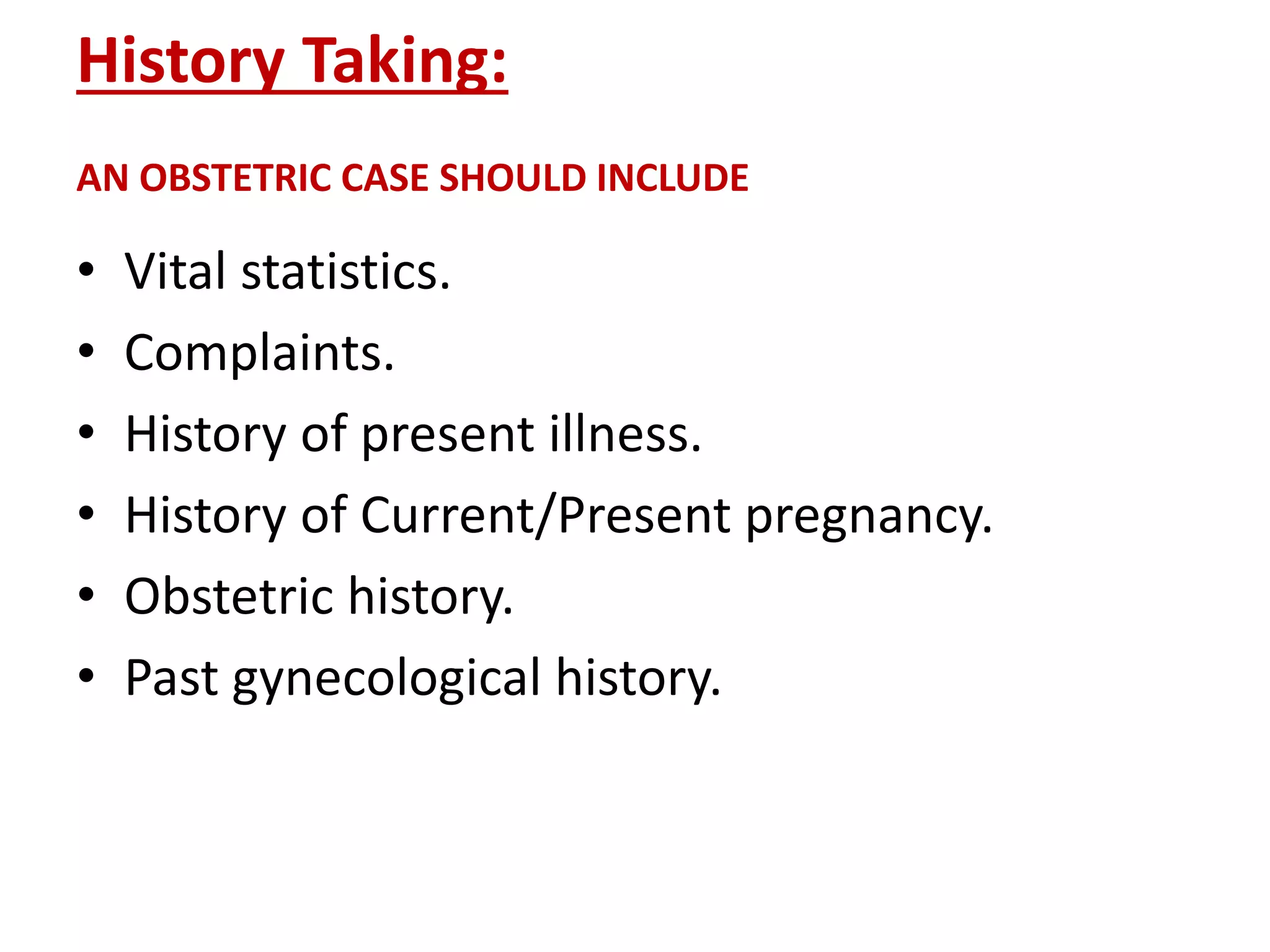 History Taking:

AN OBSTETRIC CASE SHOULD INCLUDE

• Vital statistics.
• Complaints.
• History of present illness.
• History of Current/Present pregnancy.
• Obstetric history.
• Past gynecological history.